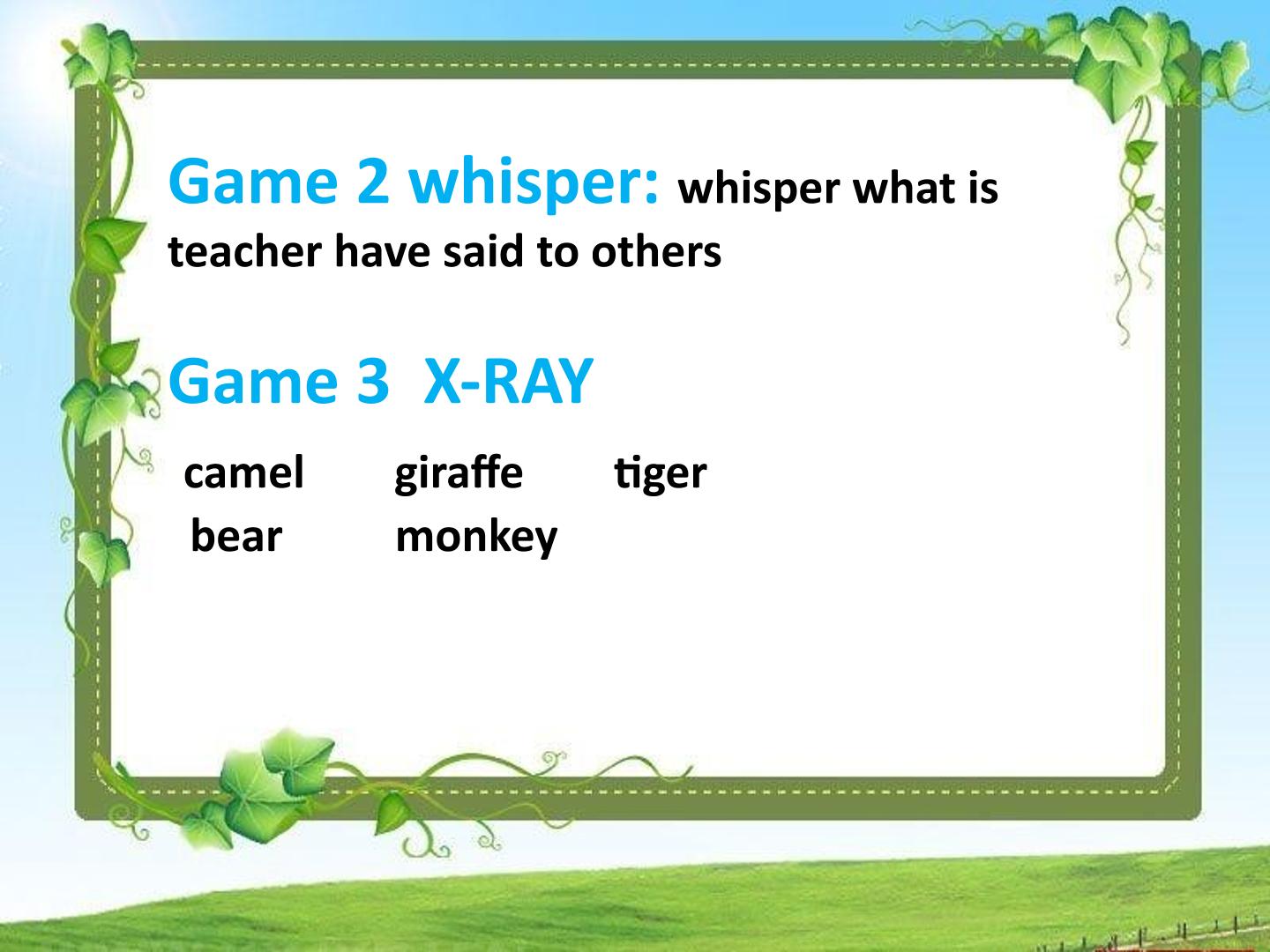 Game 2 whisper: whisper what is teacher have said to others

Game 3 X-RAY

camel giraffe tiger
bear monkey